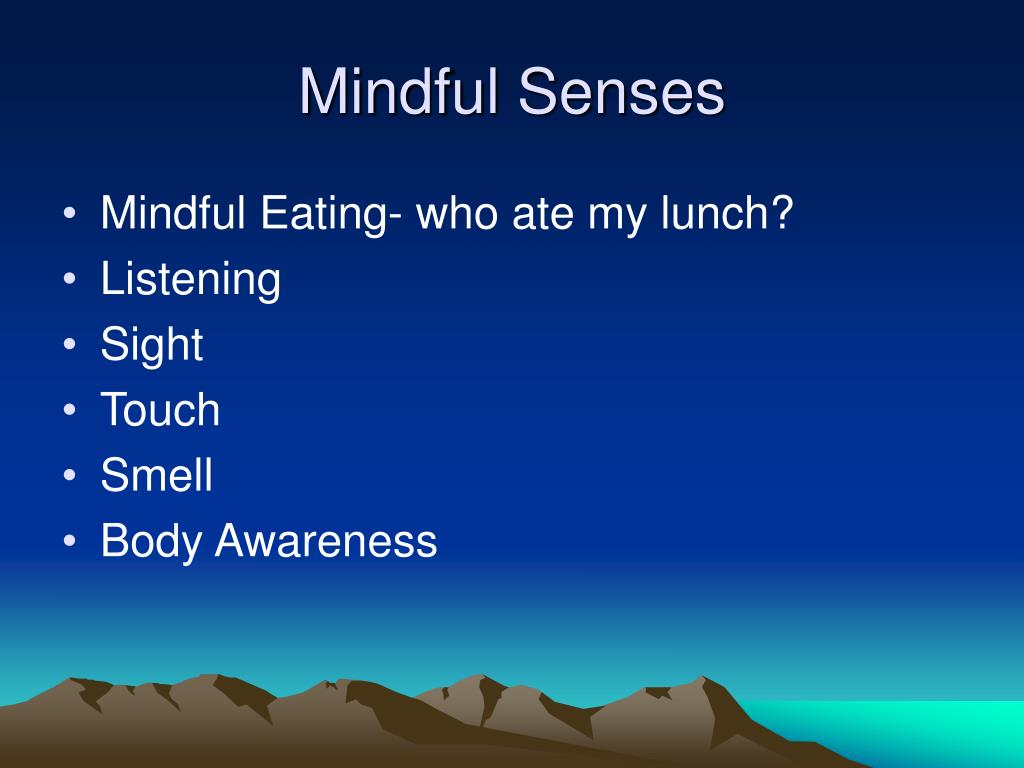 Mindful Senses

• Mindful Eating- who ate my lunch?
• Listening
• Sight
• Touch
• Smell
• Body Awareness